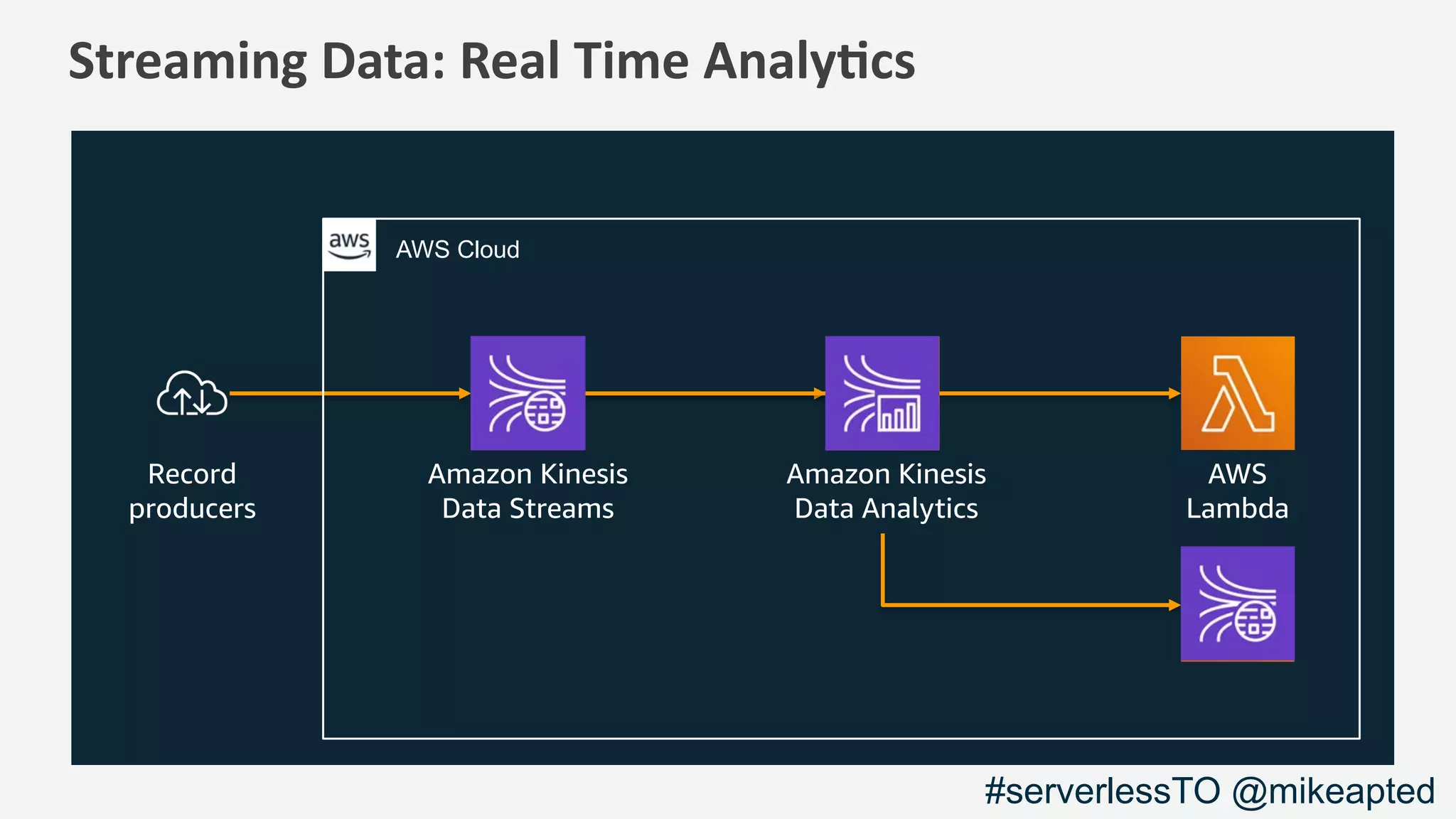 Streaming Data: Real Time Analytics

aws

AWS Cloud

Record producers

Amazon Kinesis Data Streams

Amazon Kinesis Data Analytics

AWS Lambda

#serverlessTO @mikeapted